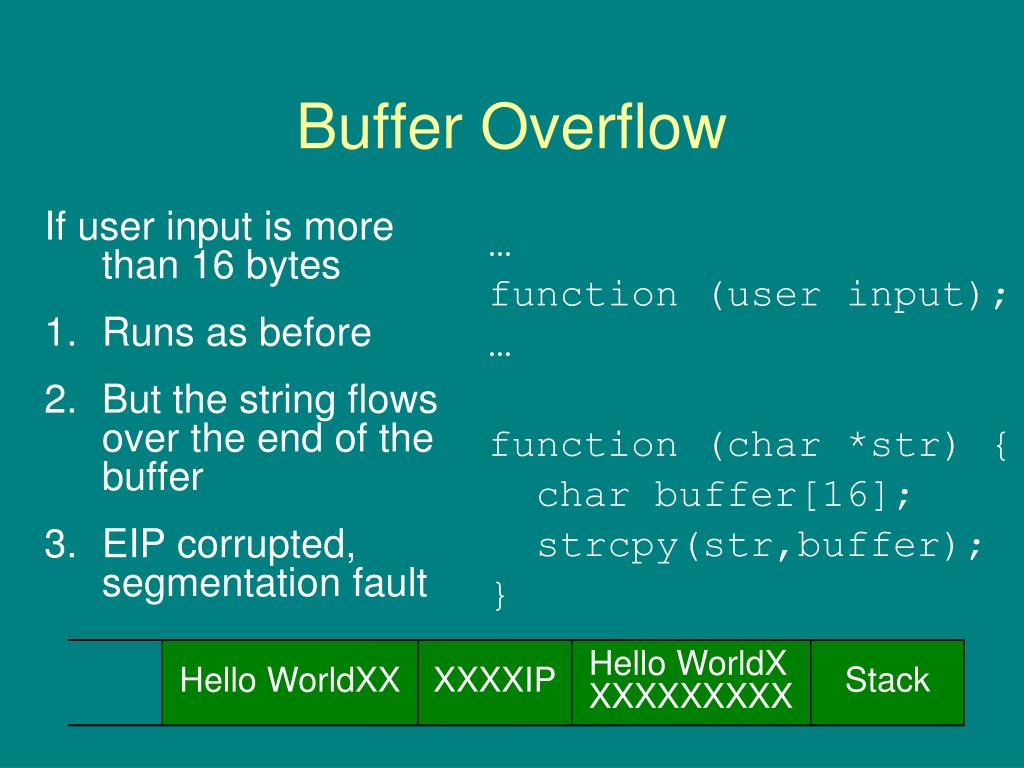 Buffer Overflow

If user input is more than 16 bytes

1. Runs as before
2. But the string flows over the end of the buffer
3. EIP corrupted, segmentation fault

…
function (user input);
…

function (char *str) {
  char buffer[16];
  strcpy(str,buffer);
}

| | Hello WorldXX | XXXXIP | Hello WorldX XXXXXXXXX | Stack |
|---|---|---|---|---|